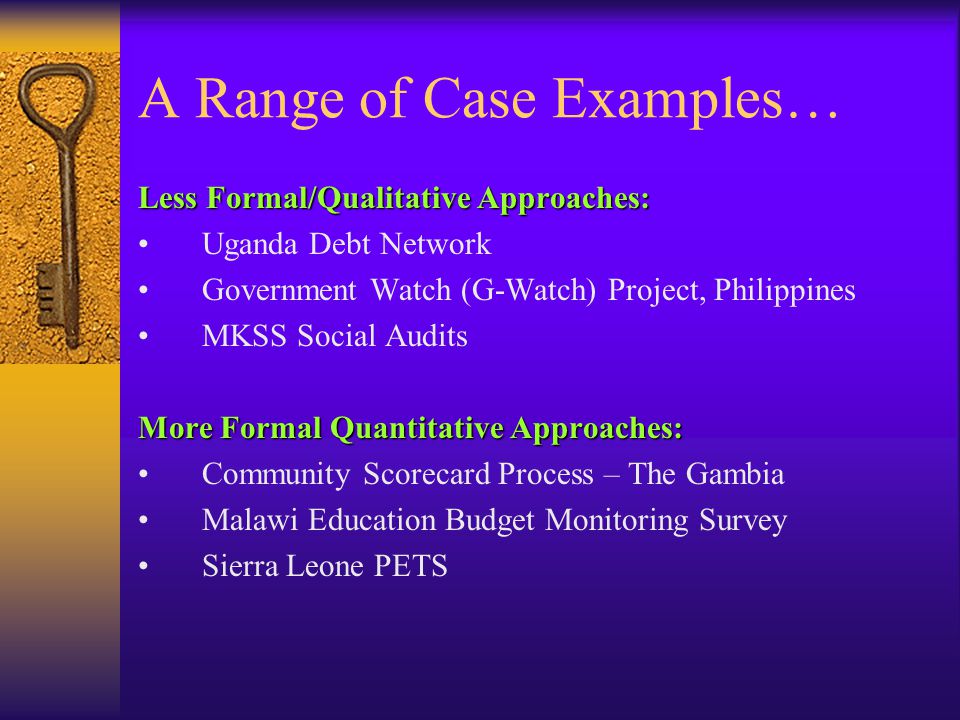 A Range of Case Examples…

Less Formal/Qualitative Approaches:
• Uganda Debt Network
• Government Watch (G-Watch) Project, Philippines
• MKSS Social Audits

More Formal Quantitative Approaches:
• Community Scorecard Process – The Gambia
• Malawi Education Budget Monitoring Survey
• Sierra Leone PETS